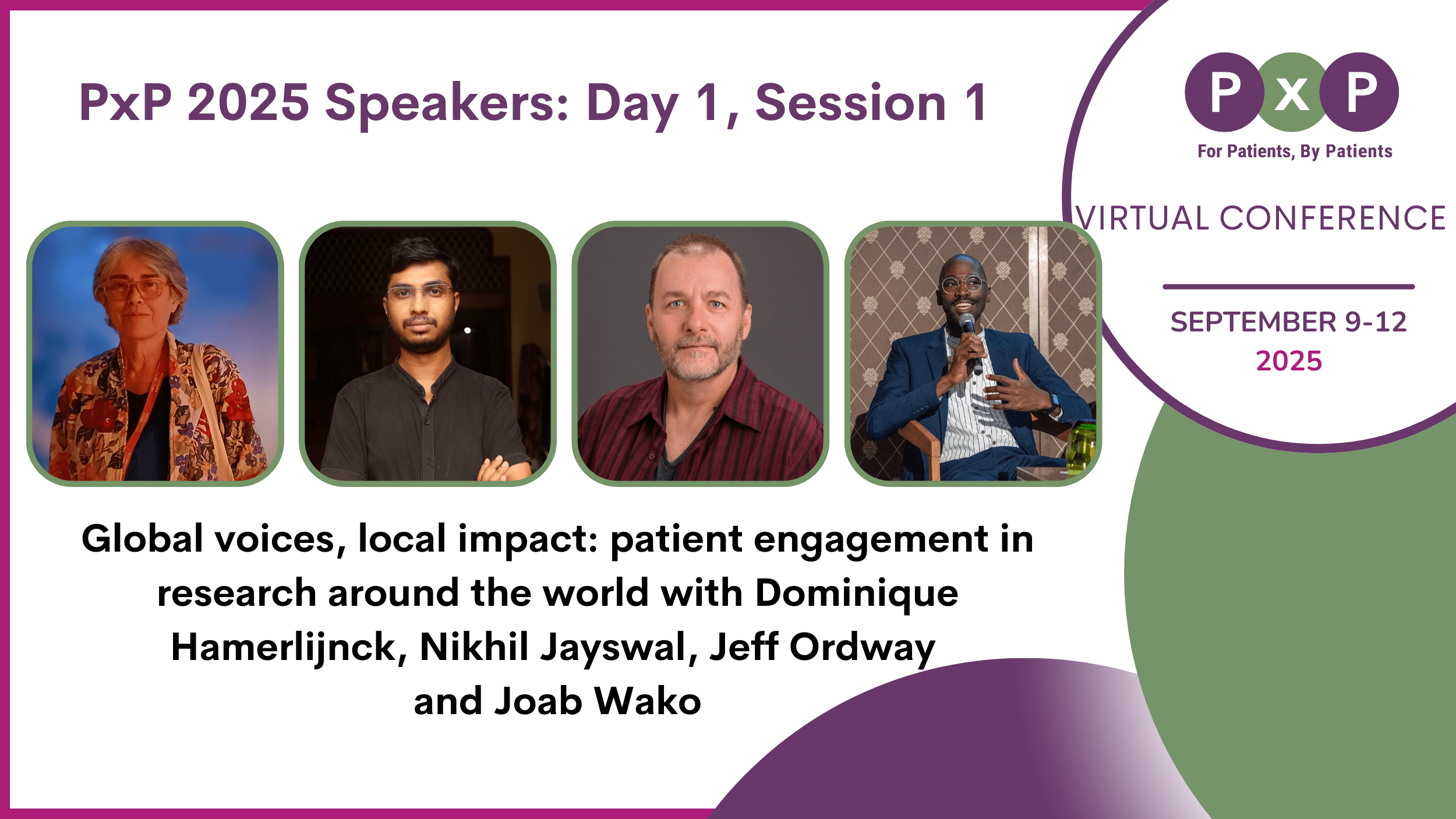 PxP 2025 Speakers: Day 1, Session 1

P x P
For Patients, By Patients

VIRTUAL CONFERENCE

SEPTEMBER 9-12
2025

Global voices, local impact: patient engagement in research around the world with Dominique Hamerlijnck, Nikhil Jayswal, Jeff Ordway and Joab Wako